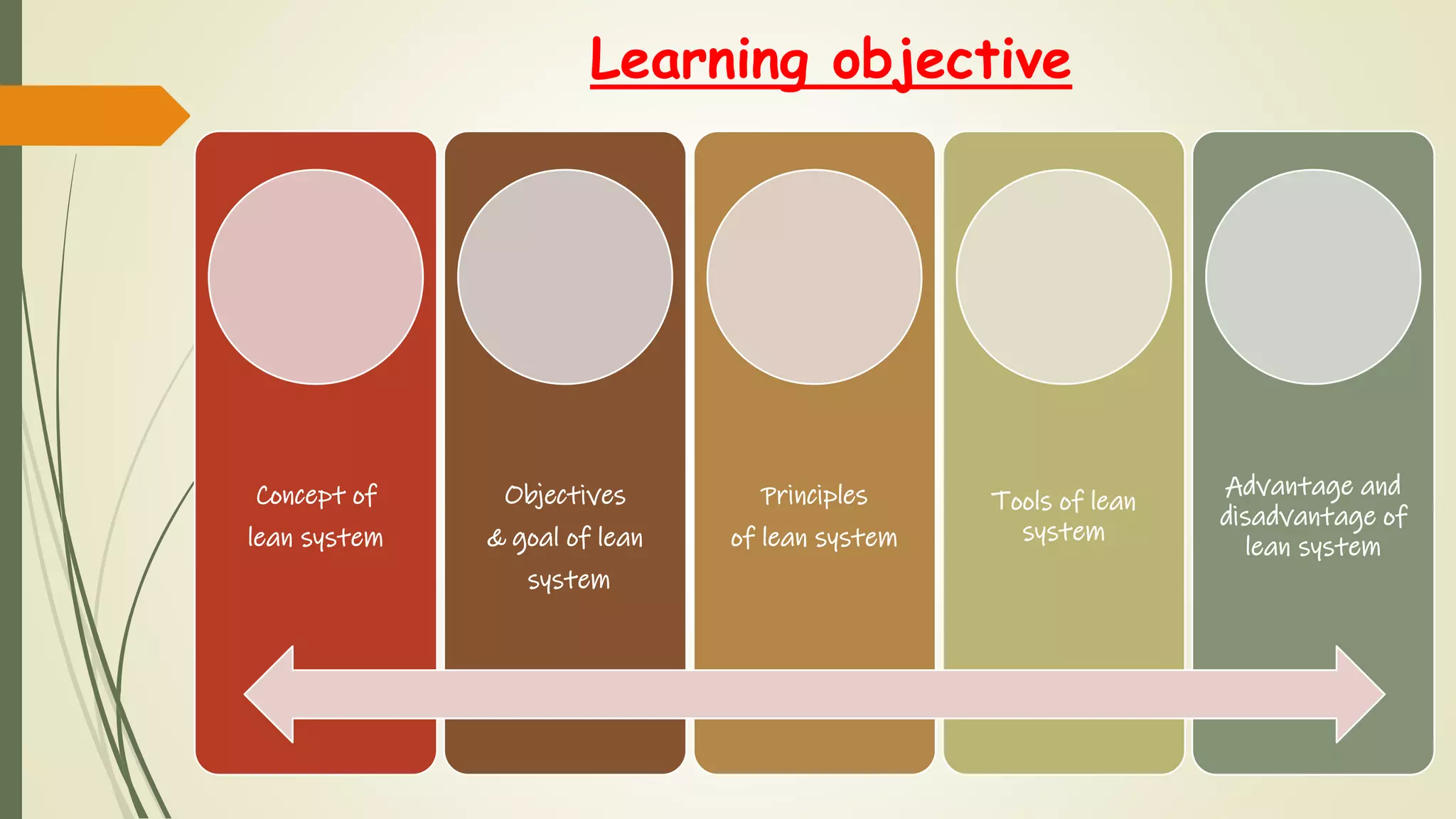 Learning objective

Concept of lean system

Objectives & goal of lean system

Principles of lean system

Tools of lean system

Advantage and disadvantage of lean system